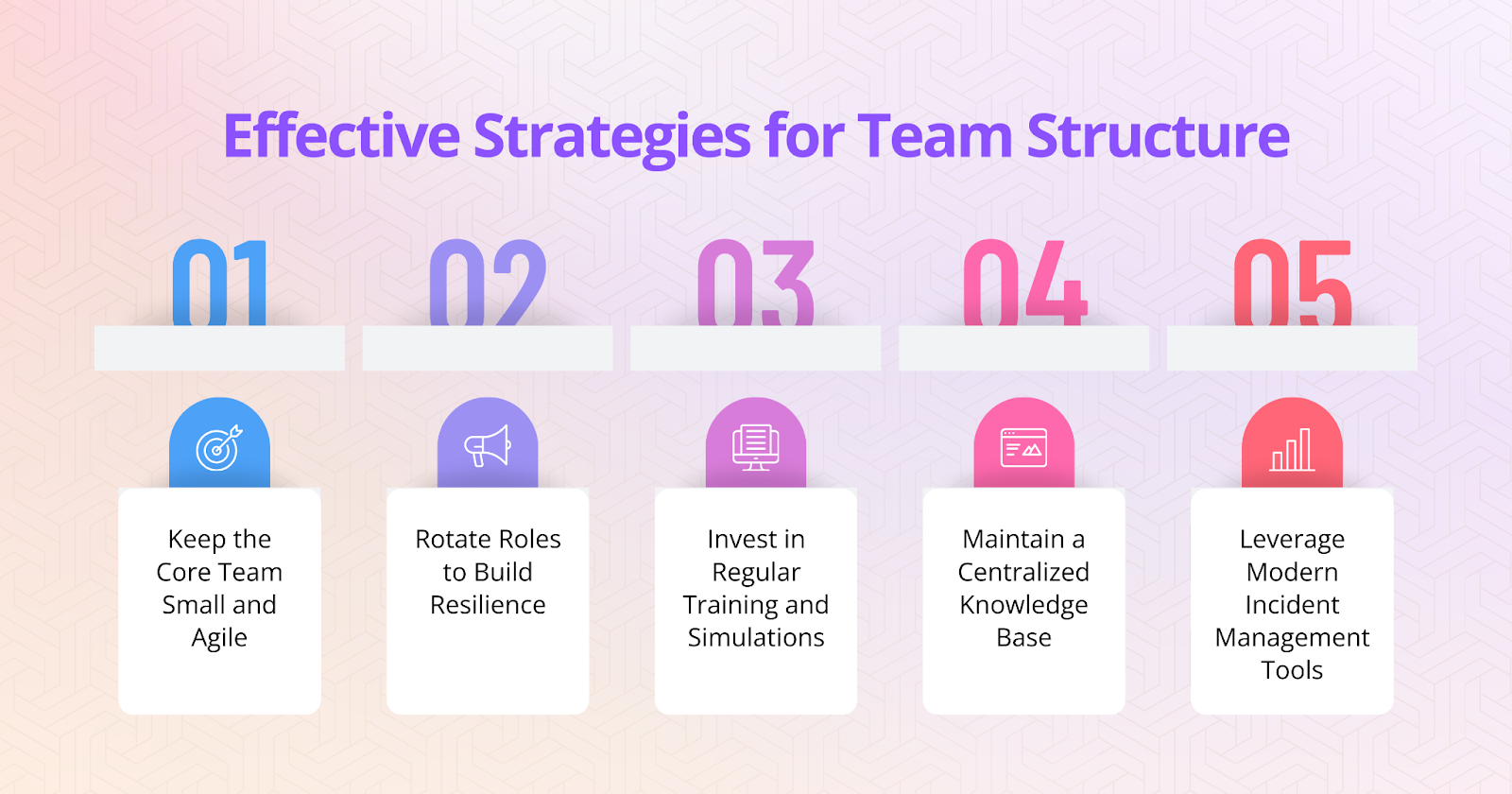 Effective Strategies for Team Structure

01

Keep the Core Team Small and Agile

02

Rotate Roles to Build Resilience

03

Invest in Regular Training and Simulations

04

Maintain a Centralized Knowledge Base

05

Leverage Modern Incident Management Tools